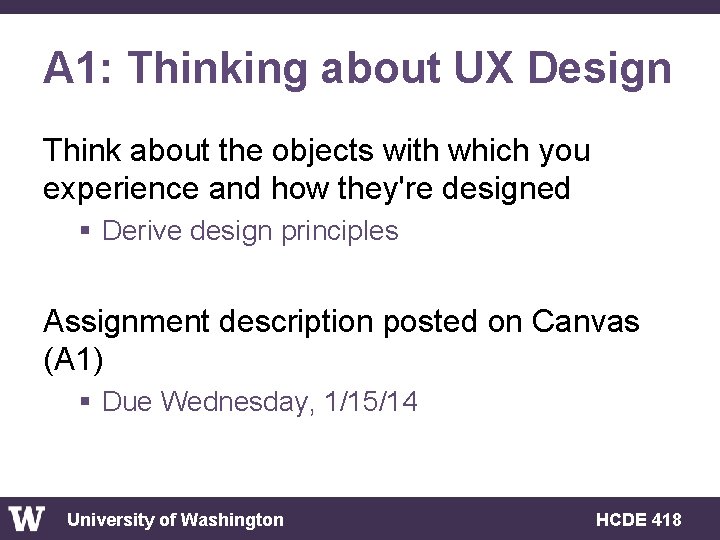 A1: Thinking about UX Design

Think about the objects with which you experience and how they're designed

▪ Derive design principles

Assignment description posted on Canvas (A1)

▪ Due Wednesday, 1/15/14

W University of Washington

HCDE 418